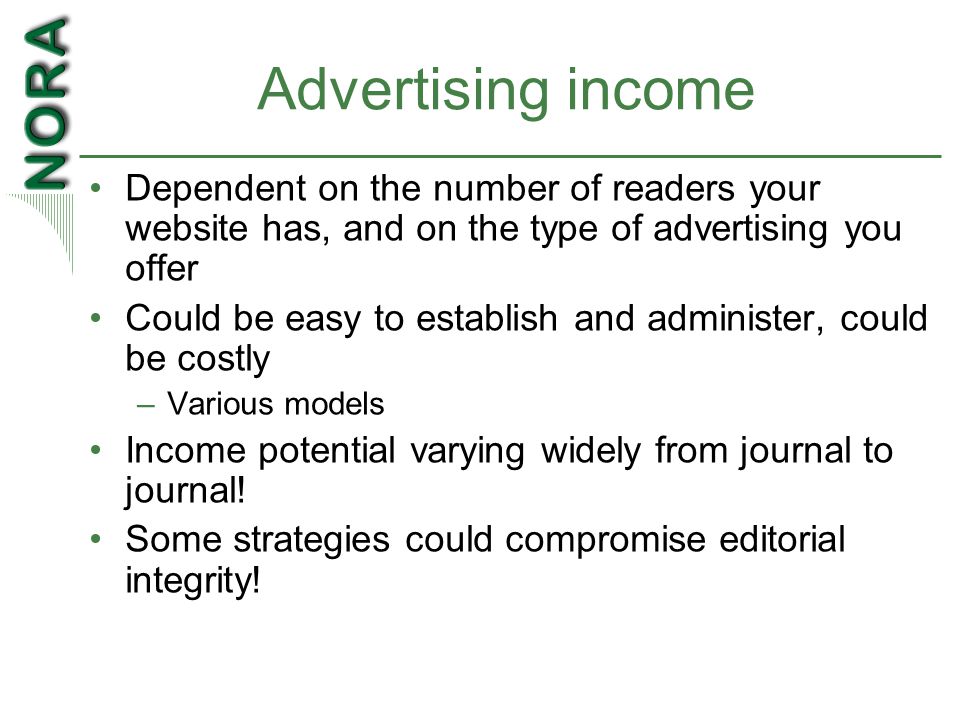 NORA

Advertising income

• Dependent on the number of readers your website has, and on the type of advertising you offer
• Could be easy to establish and administer, could be costly
– Various models
• Income potential varying widely from journal to journal!
• Some strategies could compromise editorial integrity!